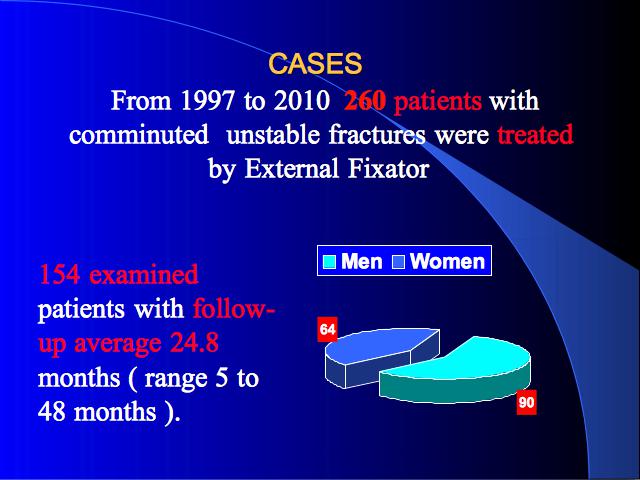 CASES

From 1997 to 2010 260 patients with comminuted unstable fractures were treated by External Fixator

154 examined patients with follow-up average 24.8 months ( range 5 to 48 months ).

Men Women

64

90